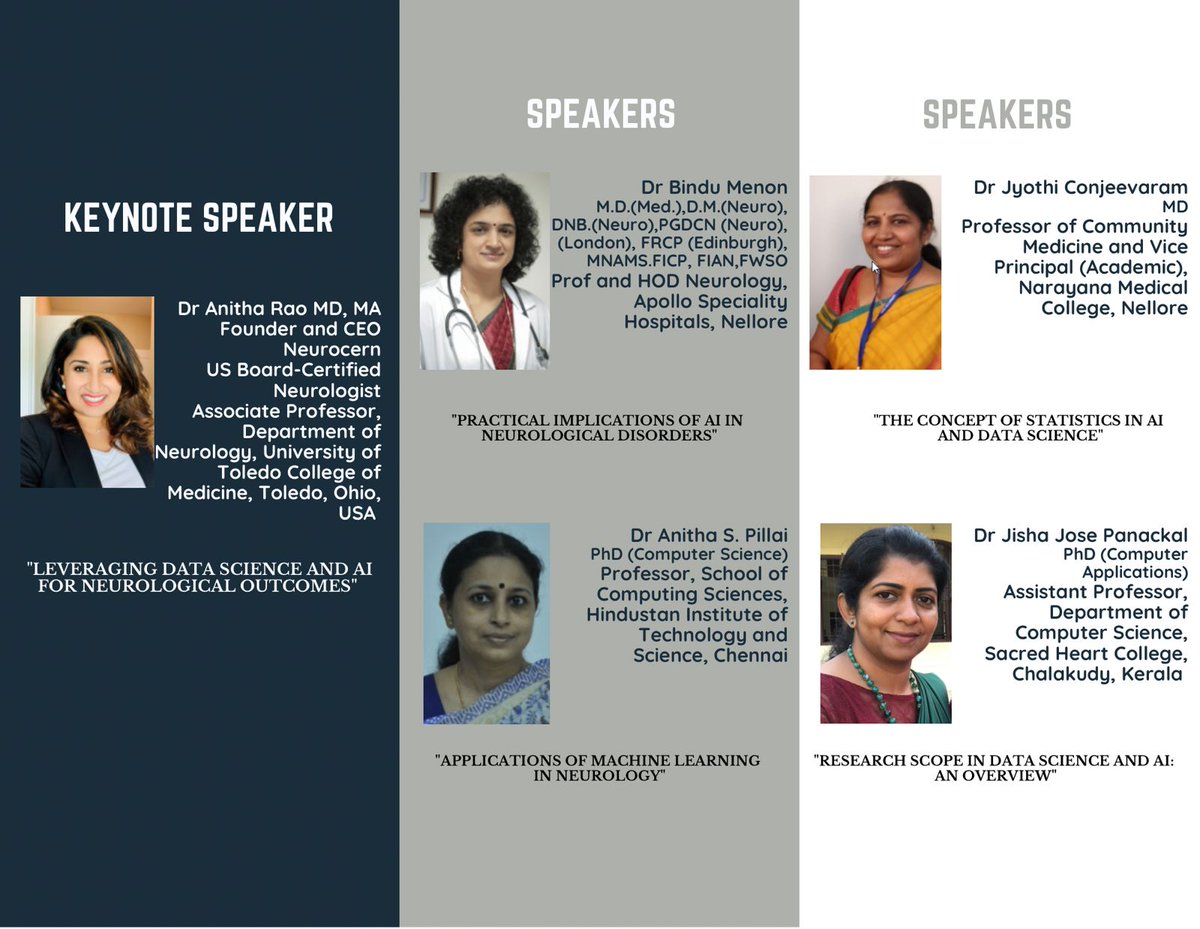 KEYNOTE SPEAKER

Dr Anitha Rao MD, MA
Founder and CEO
Neurocern
US Board-Certified Neurologist
Associate Professor, Department of Neurology, University of Toledo College of Medicine, Toledo, Ohio, USA

"LEVERAGING DATA SCIENCE AND AI FOR NEUROLOGICAL OUTCOMES"

SPEAKERS

Dr Bindu Menon
M.D.(Med.),D.M.(Neuro), DNB.(Neuro),PGDCN (Neuro), (London), FRCP (Edinburgh), MNAMS.FICP, FIAN,FWSO
Prof and HOD Neurology, Apollo Speciality Hospitals, Nellore

"PRACTICAL IMPLICATIONS OF AI IN NEUROLOGICAL DISORDERS"

Dr Anitha S. Pillai
PhD (Computer Science)
Professor, School of Computing Sciences, Hindustan Institute of Technology and Science, Chennai

"APPLICATIONS OF MACHINE LEARNING IN NEUROLOGY"

SPEAKERS

Dr Jyothi Conjeevaram
MD
Professor of Community Medicine and Vice Principal (Academic), Narayana Medical College, Nellore

"THE CONCEPT OF STATISTICS IN AI AND DATA SCIENCE"

Dr Jisha Jose Panackal
PhD (Computer Applications)
Assistant Professor, Department of Computer Science, Sacred Heart College, Chalakudy, Kerala

"RESEARCH SCOPE IN DATA SCIENCE AND AI: AN OVERVIEW"